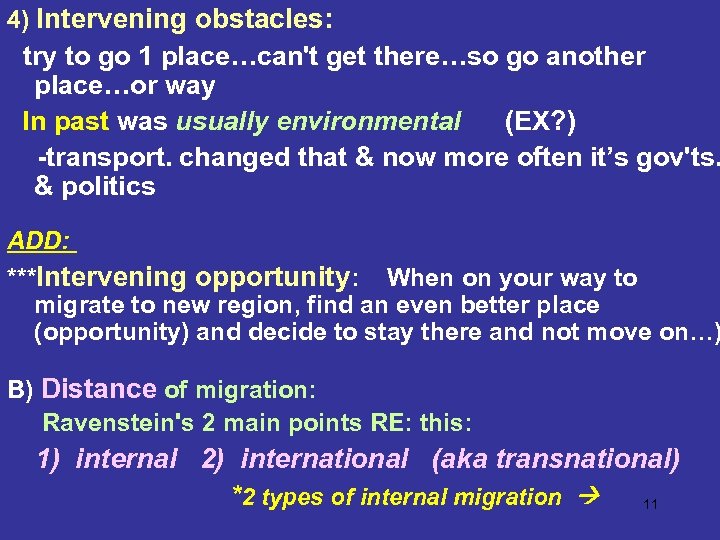 4) Intervening obstacles:

try to go 1 place…can't get there…so go another place…or way

In past was usually environmental (EX?)

-transport. changed that & now more often it's gov'ts. & politics

ADD:

***Intervening opportunity: When on your way to migrate to new region, find an even better place (opportunity) and decide to stay there and not move on…)

B) Distance of migration:

Ravenstein's 2 main points RE: this:

1) internal 2) international (aka transnational)

*2 types of internal migration →

11